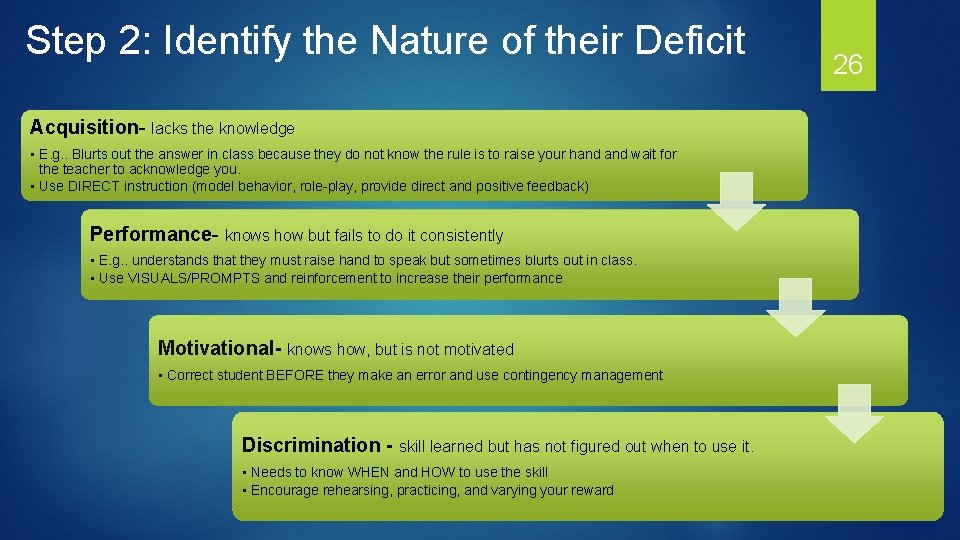 Step 2: Identify the Nature of their Deficit

26

Acquisition- lacks the knowledge

• E.g.. Blurts out the answer in class because they do not know the rule is to raise your hand and wait for the teacher to acknowledge you.
• Use DIRECT instruction (model behavior, role-play, provide direct and positive feedback)

Performance- knows how but fails to do it consistently

• E.g.. understands that they must raise hand to speak but sometimes blurts out in class.
• Use VISUALS/PROMPTS and reinforcement to increase their performance

Motivational- knows how, but is not motivated

• Correct student BEFORE they make an error and use contingency management

Discrimination - skill learned but has not figured out when to use it.

• Needs to know WHEN and HOW to use the skill
• Encourage rehearsing, practicing, and varying your reward